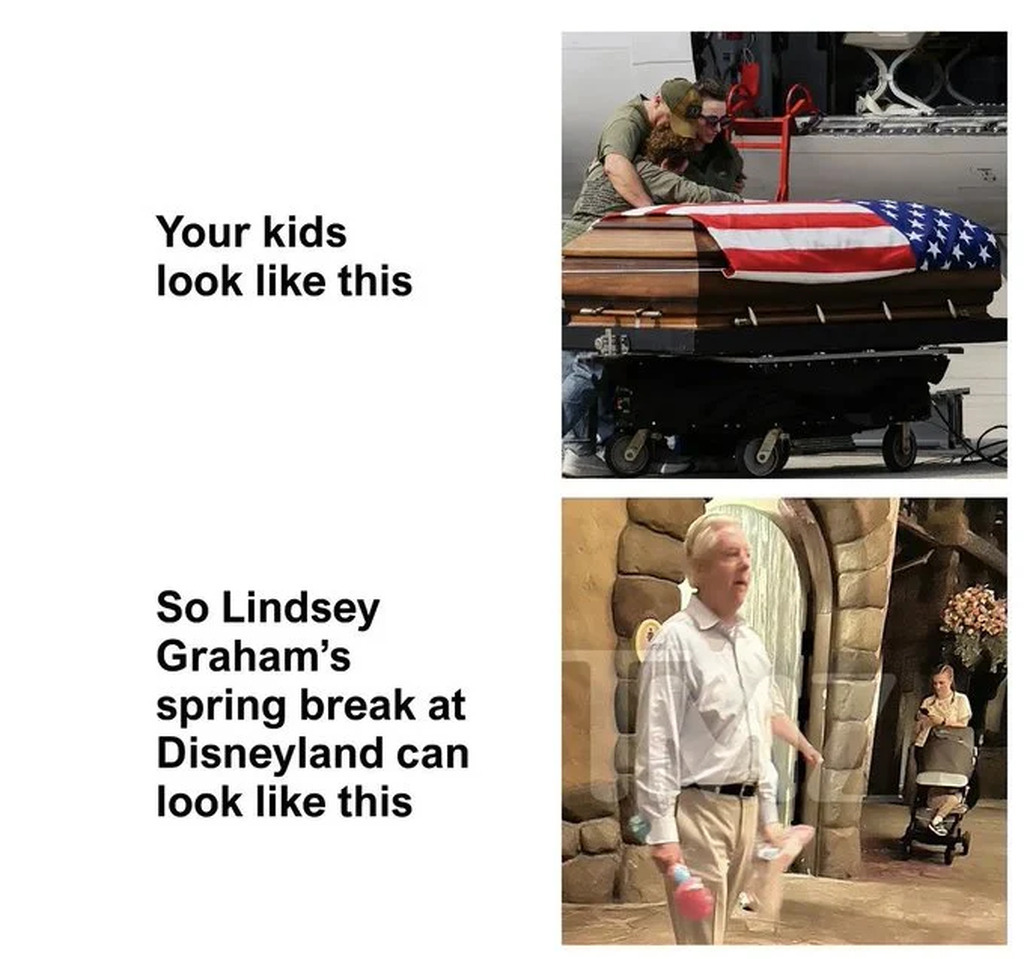 Your kids look like this

So Lindsey Graham's spring break at Disneyland can look like this

TMZ